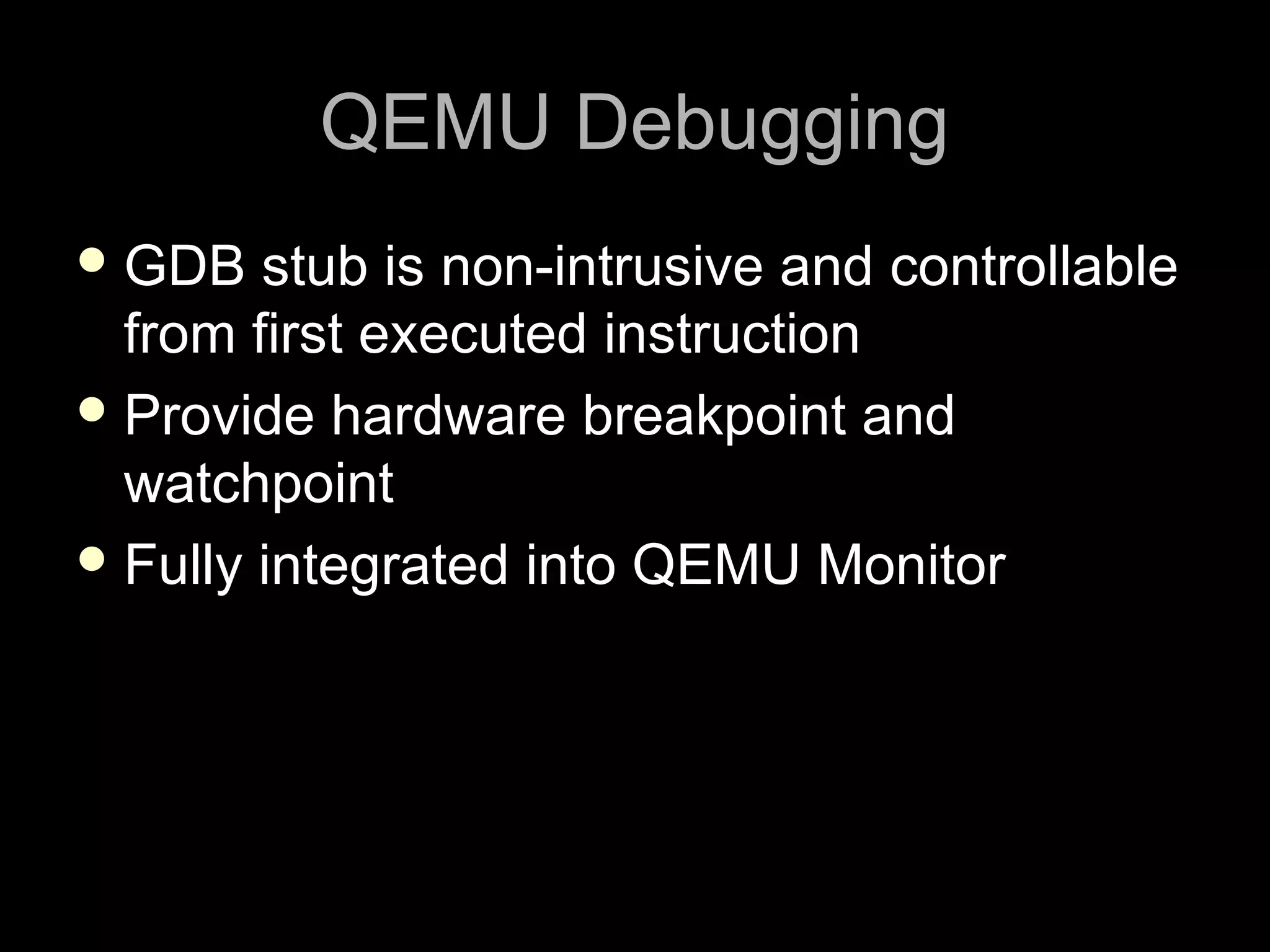 QEMU Debugging

• GDB stub is non-intrusive and controllable from first executed instruction
• Provide hardware breakpoint and watchpoint
• Fully integrated into QEMU Monitor